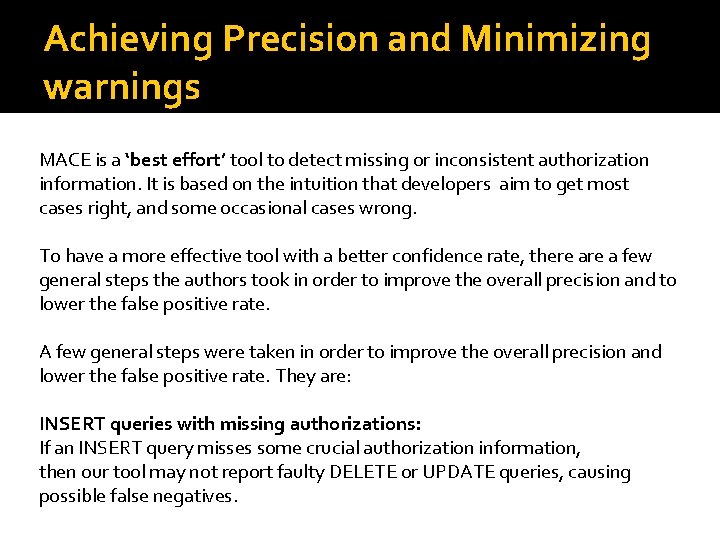 Achieving Precision and Minimizing warnings

MACE is a 'best effort' tool to detect missing or inconsistent authorization information. It is based on the intuition that developers aim to get most cases right, and some occasional cases wrong.

To have a more effective tool with a better confidence rate, there are a few general steps the authors took in order to improve the overall precision and to lower the false positive rate.

A few general steps were taken in order to improve the overall precision and lower the false positive rate. They are:

INSERT queries with missing authorizations:
If an INSERT query misses some crucial authorization information, then our tool may not report faulty DELETE or UPDATE queries, causing possible false negatives.